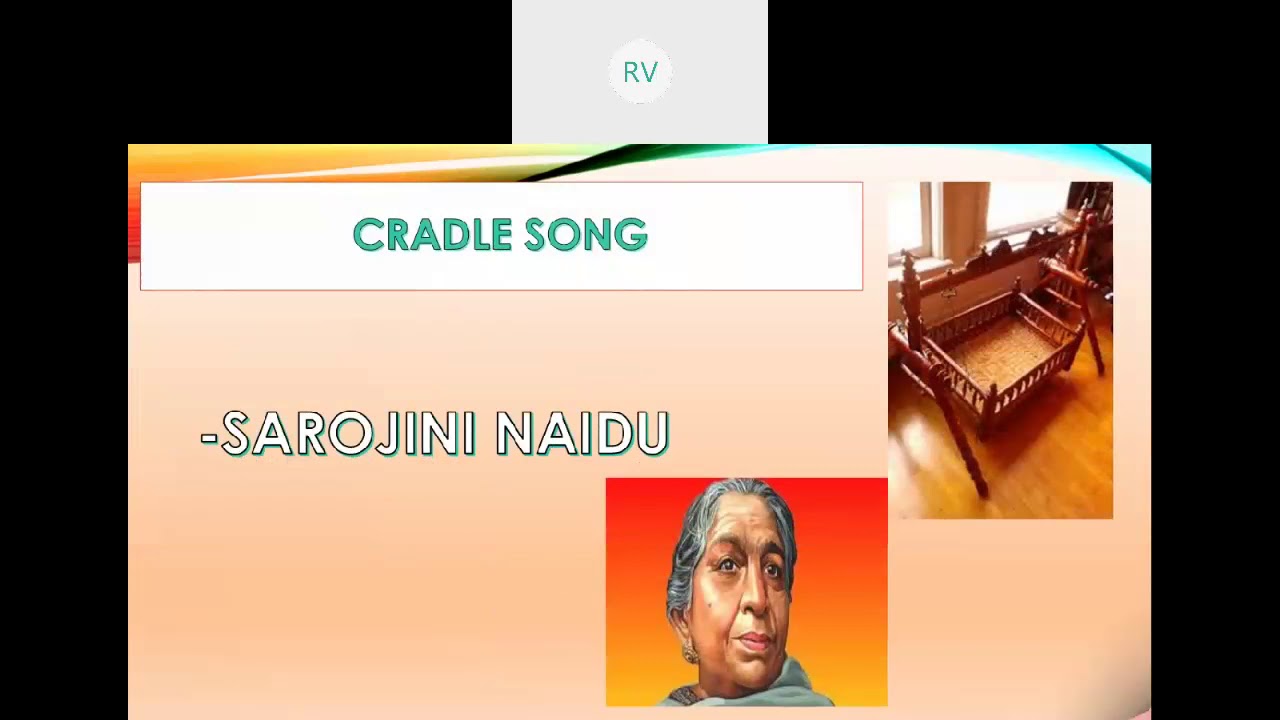 RV

CRADLE SONG

-SAROJINI NAIDU